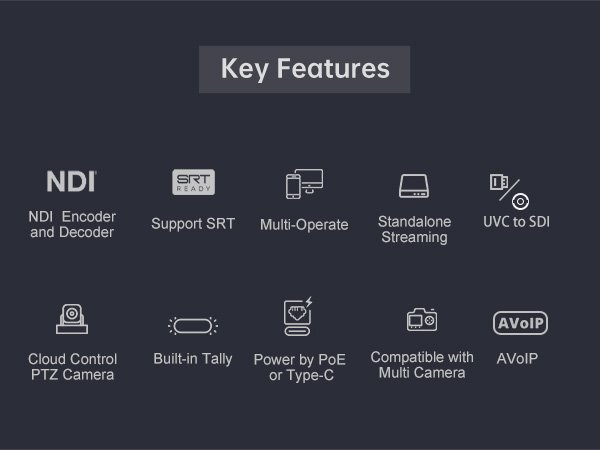 Key Features

NDI

NDI Encoder and Decoder

SRT READY

Support SRT

Multi-Operate

Standalone Streaming

UVC to SDI

Cloud Control PTZ Camera

Built-in Tally

Power by PoE or Type-C

Compatible with Multi Camera

AVoIP

AVoIP